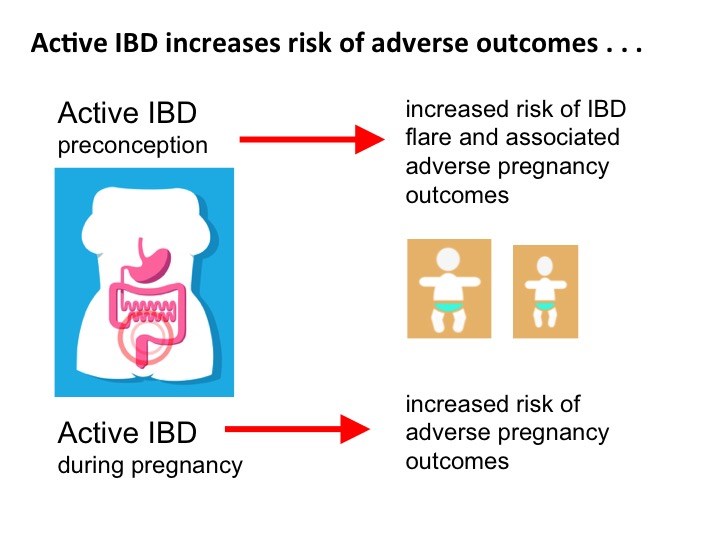 Active IBD increases risk of adverse outcomes . . .

Active IBD
preconception

increased risk of IBD flare and associated adverse pregnancy outcomes

Active IBD
during pregnancy

increased risk of adverse pregnancy outcomes